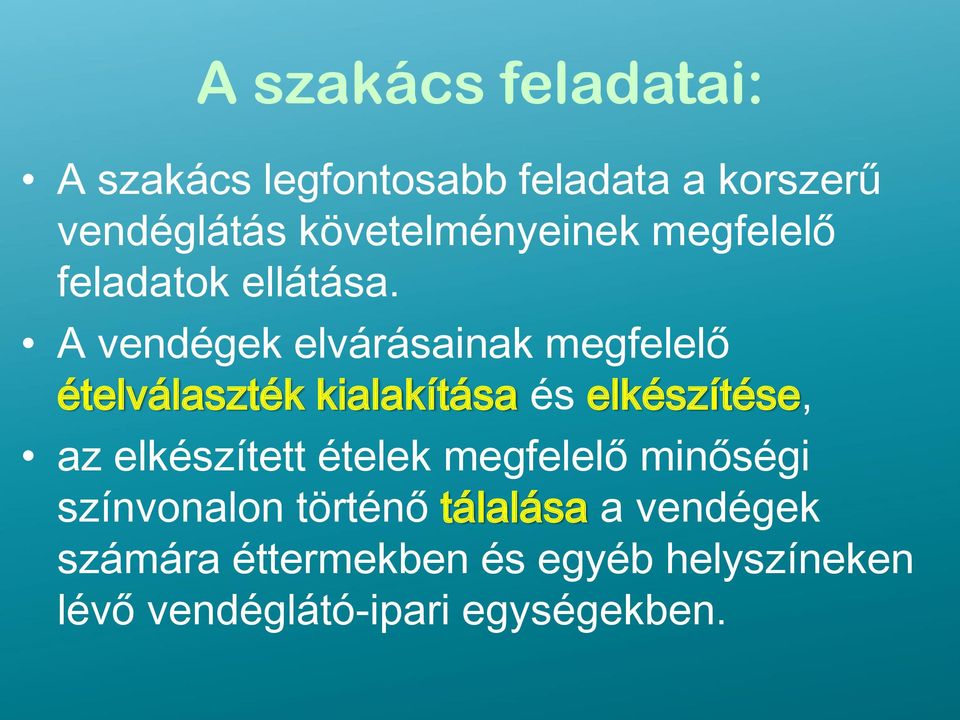 A szakács feladatai:

• A szakács legfontosabb feladata a korszerű vendéglátás követelményeinek megfelelő feladatok ellátása.
• A vendégek elvárásainak megfelelő ételválaszték kialakítása és elkészítése,
• az elkészített ételek megfelelő minőségi színvonalon történő tálalása a vendégek számára éttermekben és egyéb helyszíneken lévő vendéglátó-ipari egységekben.